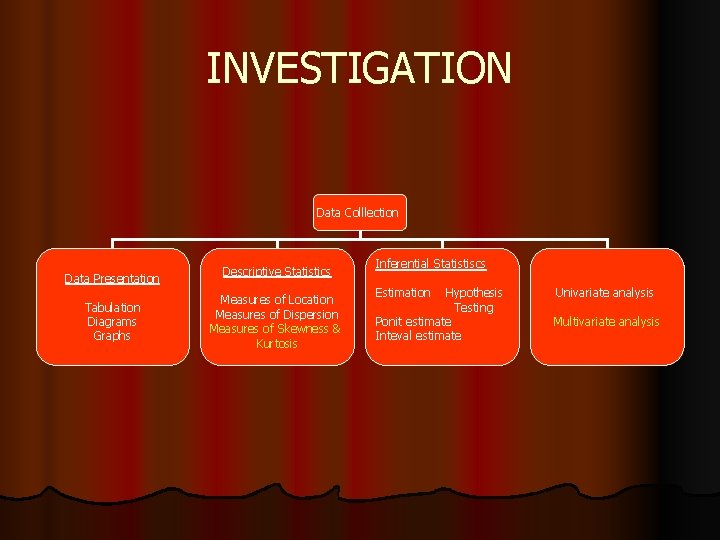 INVESTIGATION

Data Colllection

Data Presentation

Tabulation
Diagrams
Graphs

Descriptive Statistics

Measures of Location
Measures of Dispersion
Measures of Skewness & Kurtosis

Inferential Statistiscs

Estimation Hypothesis Testing
Ponit estimate
Inteval estimate

Univariate analysis

Multivariate analysis